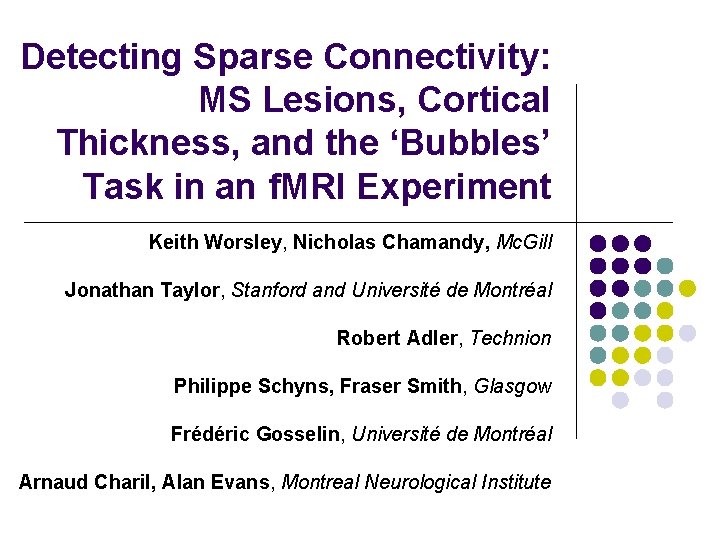 Detecting Sparse Connectivity: MS Lesions, Cortical Thickness, and the ‘Bubbles’ Task in an fMRI Experiment

Keith Worsley, Nicholas Chamandy, McGill

Jonathan Taylor, Stanford and Université de Montréal

Robert Adler, Technion

Philippe Schyns, Fraser Smith, Glasgow

Frédéric Gosselin, Université de Montréal

Arnaud Charil, Alan Evans, Montreal Neurological Institute